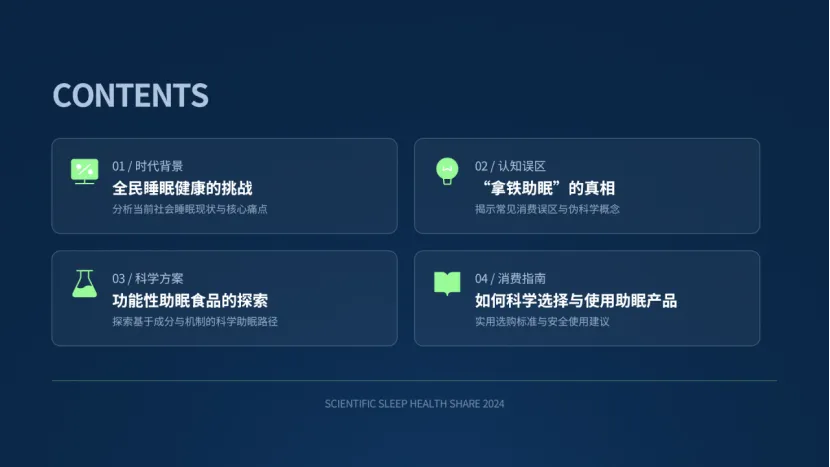 CONTENTS

01 / 时代背景
全民睡眠健康的挑战
分析当前社会睡眠现状与核心痛点

02 / 认知误区
“拿铁助眠”的真相
揭示常见消费误区与伪科学概念

03 / 科学方案
功能性助眠食品的探索
探索基于成分与机制的科学助眠路径

04 / 消费指南
如何科学选择与使用助眠产品
实用选购标准与安全使用建议

SCIENTIFIC SLEEP HEALTH SHARE 2024